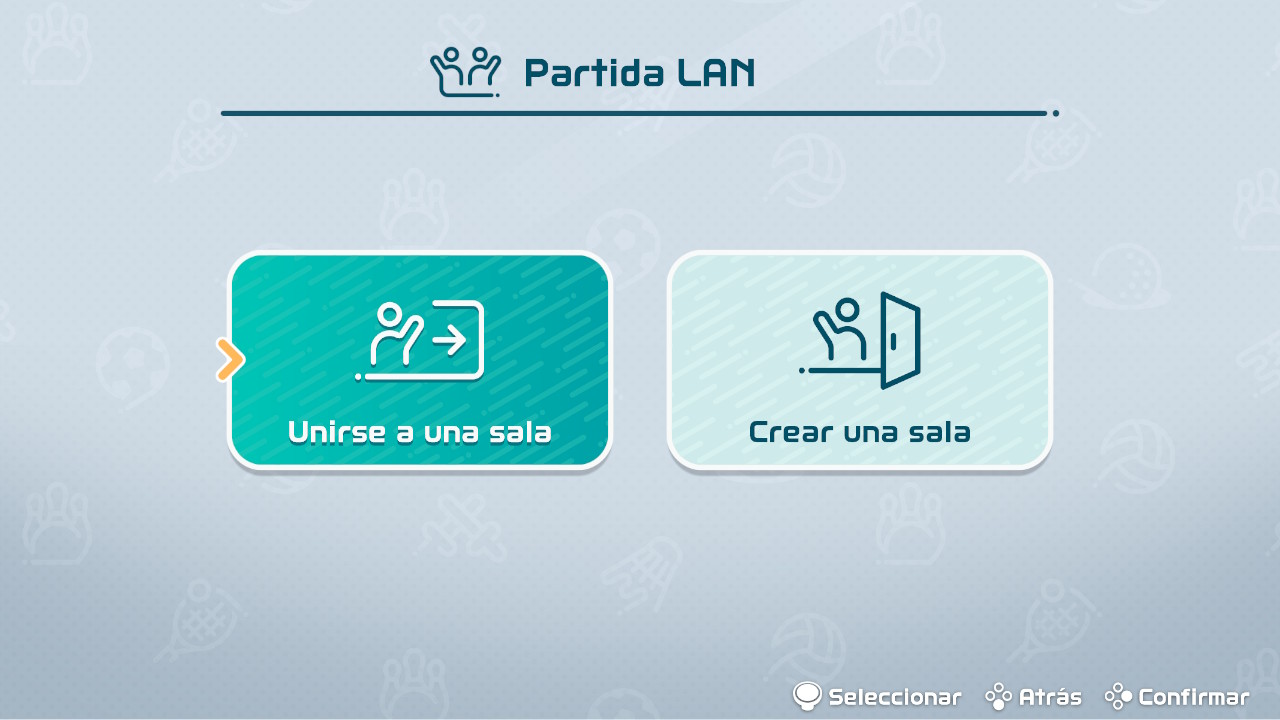 Partida LAN

Unirse a una sala

Crear una sala

Seleccionar Atrás Confirmar